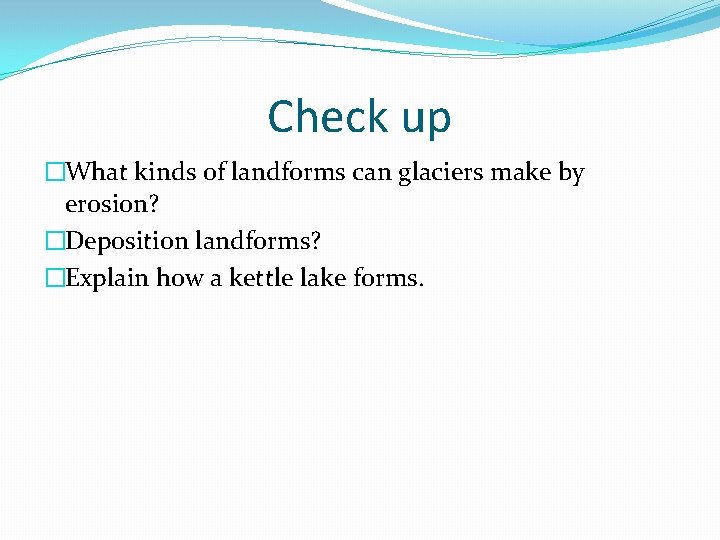 Check up

□What kinds of landforms can glaciers make by erosion?

□Deposition landforms?

□Explain how a kettle lake forms.